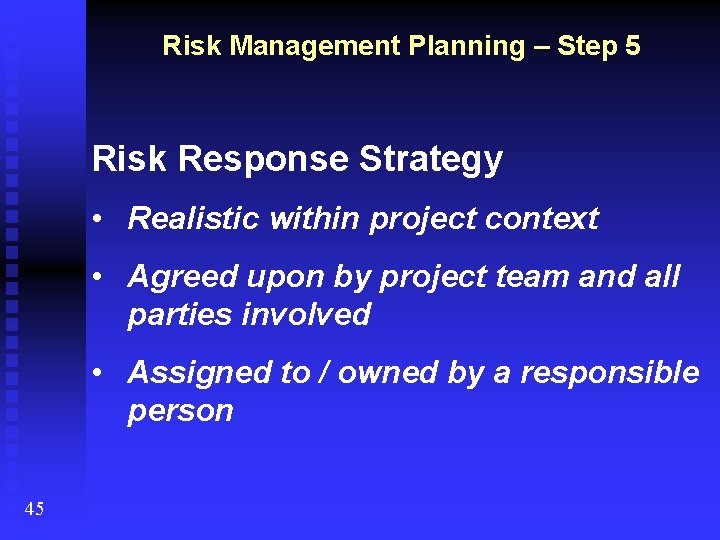 Risk Management Planning – Step 5

Risk Response Strategy

• Realistic within project context

• Agreed upon by project team and all parties involved

• Assigned to / owned by a responsible person

45